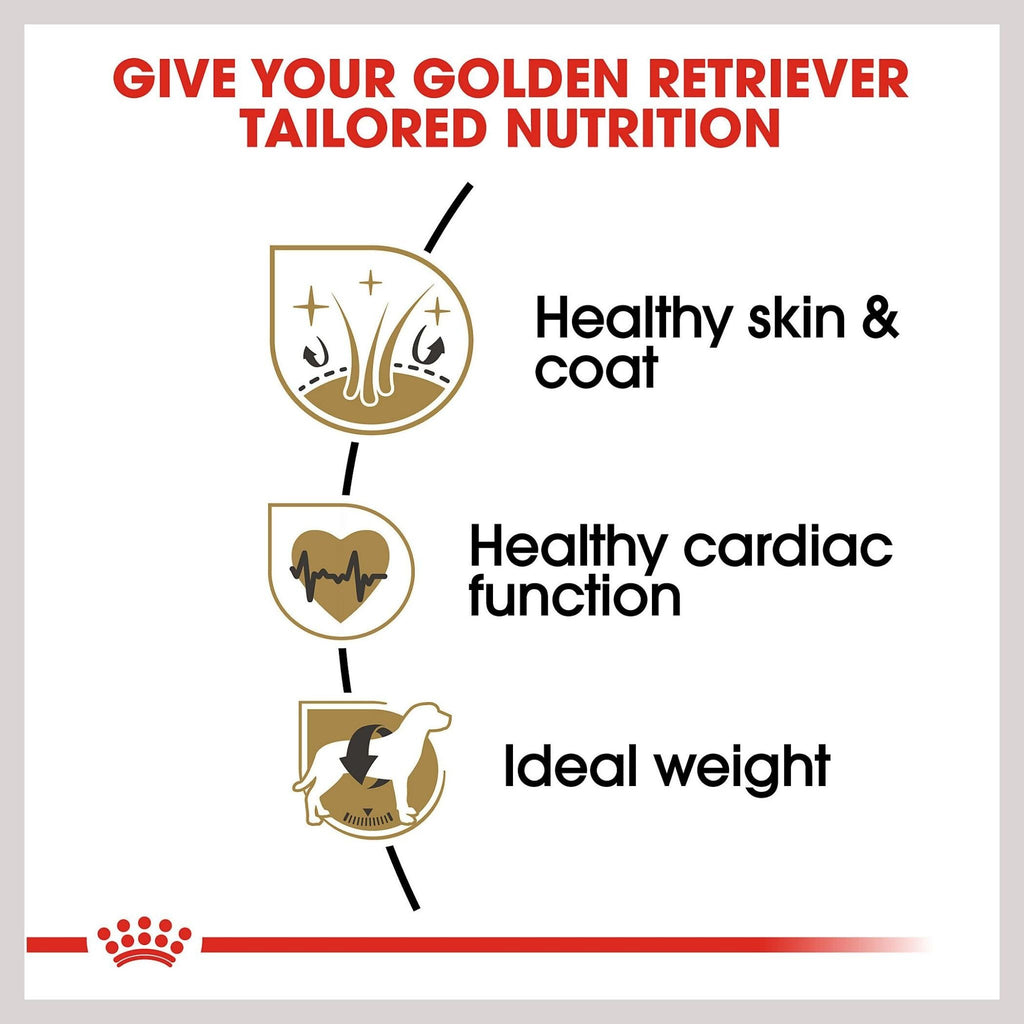 GIVE YOUR GOLDEN RETRIEVER TAILORED NUTRITION

Healthy skin & coat

Healthy cardiac function

Ideal weight